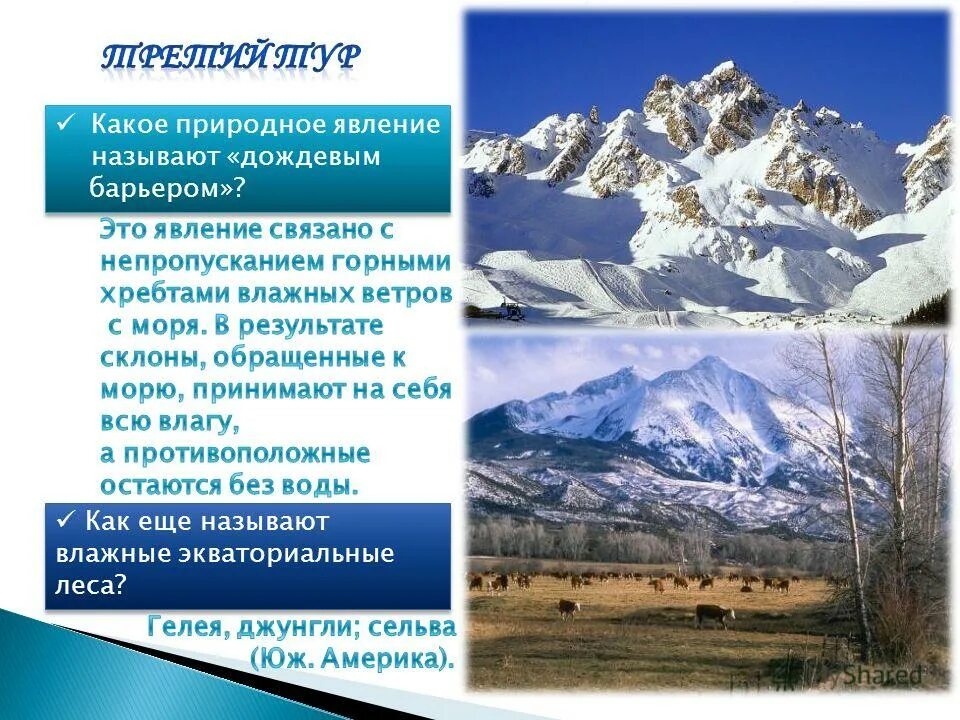 ТРЕТИЙ ТУР

✓ Какое природное явление называют «дождевым барьером»?

Это явление связано с непропусканием горными хребтами влажных ветров с моря. В результате склоны, обращенные к морю, принимают на себя всю влагу, а противоположные остаются без воды.

✓ Как еще называют влажные экваториальные леса?

Гелея, джунгли; сельва (Юж. Америка).

MyShared